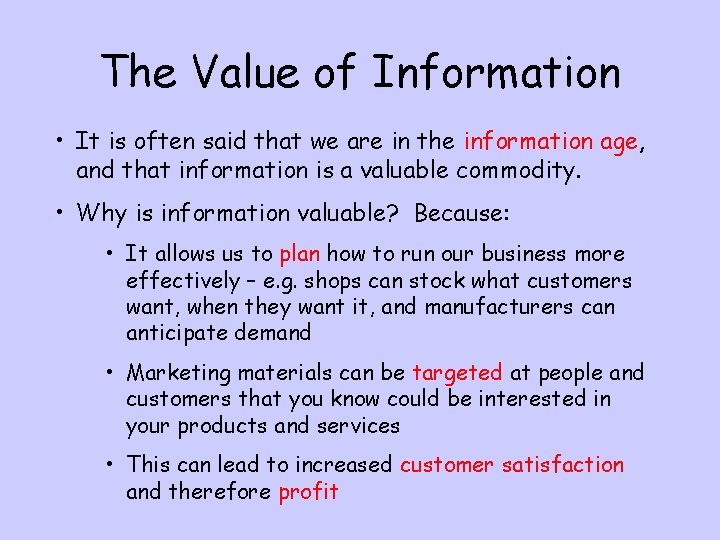 The Value of Information

• It is often said that we are in the information age, and that information is a valuable commodity.

• Why is information valuable? Because:

• It allows us to plan how to run our business more effectively – e.g. shops can stock what customers want, when they want it, and manufacturers can anticipate demand

• Marketing materials can be targeted at people and customers that you know could be interested in your products and services

• This can lead to increased customer satisfaction and therefore profit